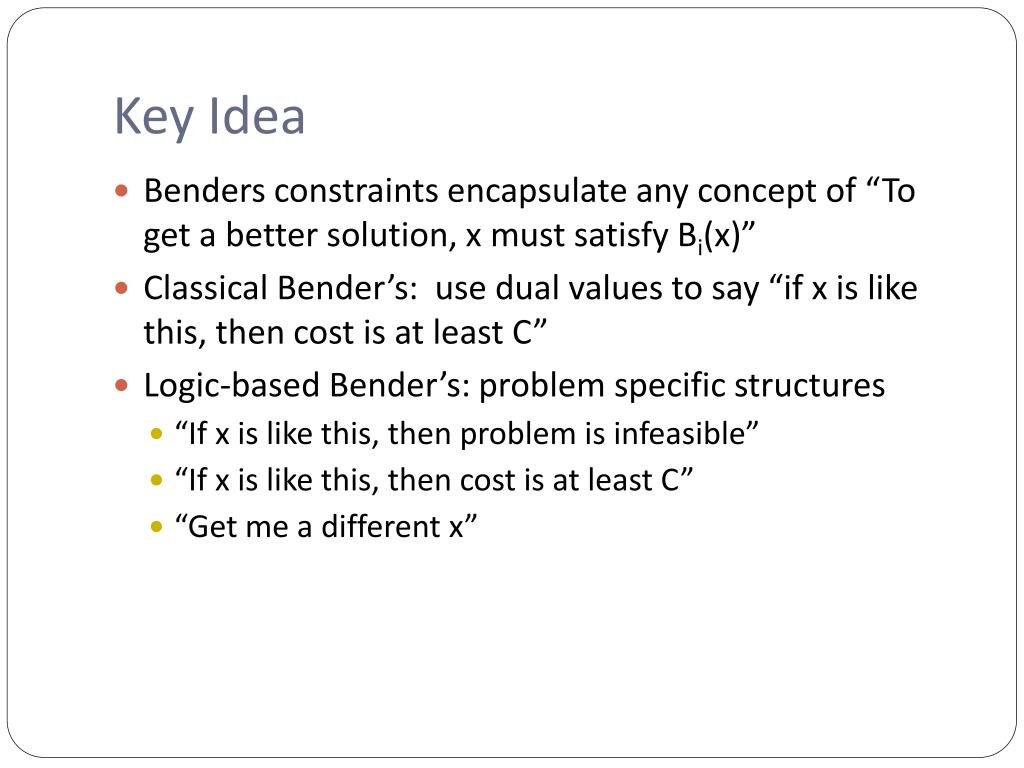 Key Idea

Benders constraints encapsulate any concept of “To get a better solution, x must satisfy $B_i(x)$”

Classical Bender’s: use dual values to say “if x is like this, then cost is at least C”

Logic-based Bender’s: problem specific structures

“If x is like this, then problem is infeasible”

“If x is like this, then cost is at least C”

“Get me a different x”